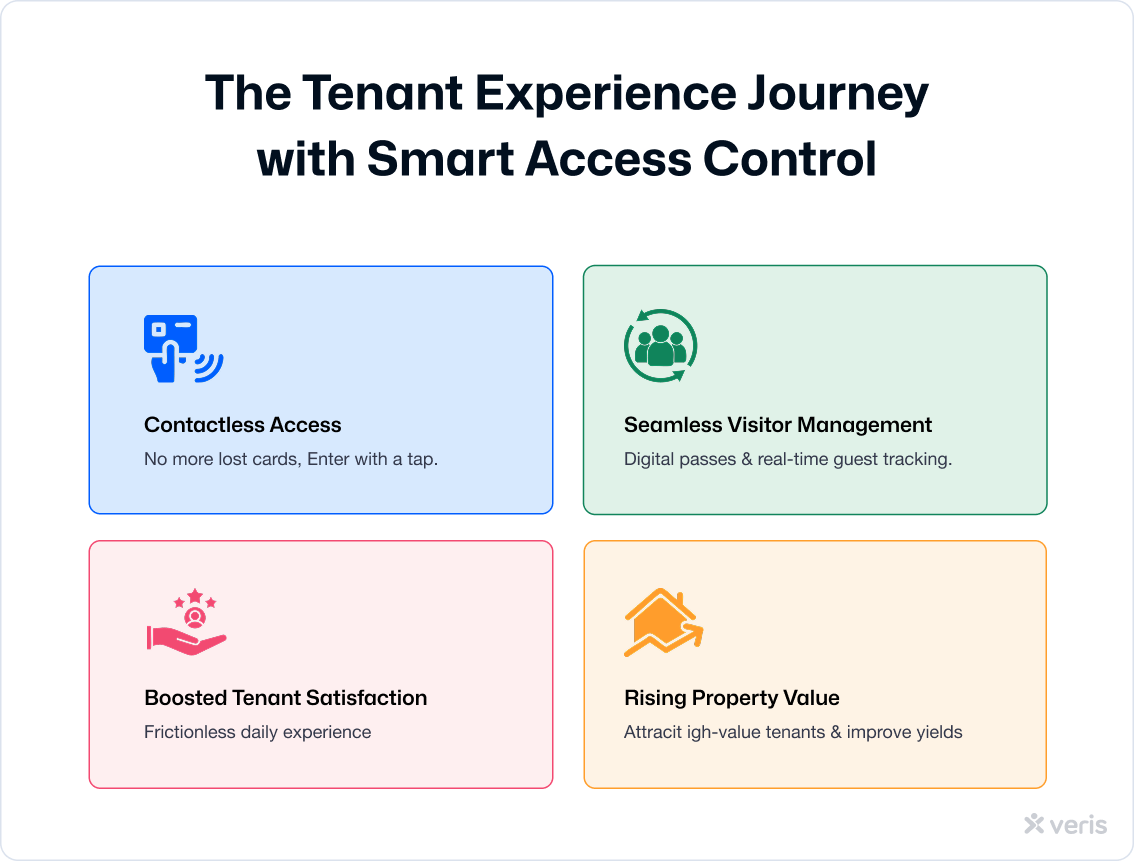 The Tenant Experience Journey with Smart Access Control

Contactless Access
No more lost cards, Enter with a tap.

Seamless Visitor Management
Digital passes & real-time guest tracking.

Boosted Tenant Satisfaction
Frictionless daily experience

Rising Property Value
Attracit igh-value tenants & improve yields

veris